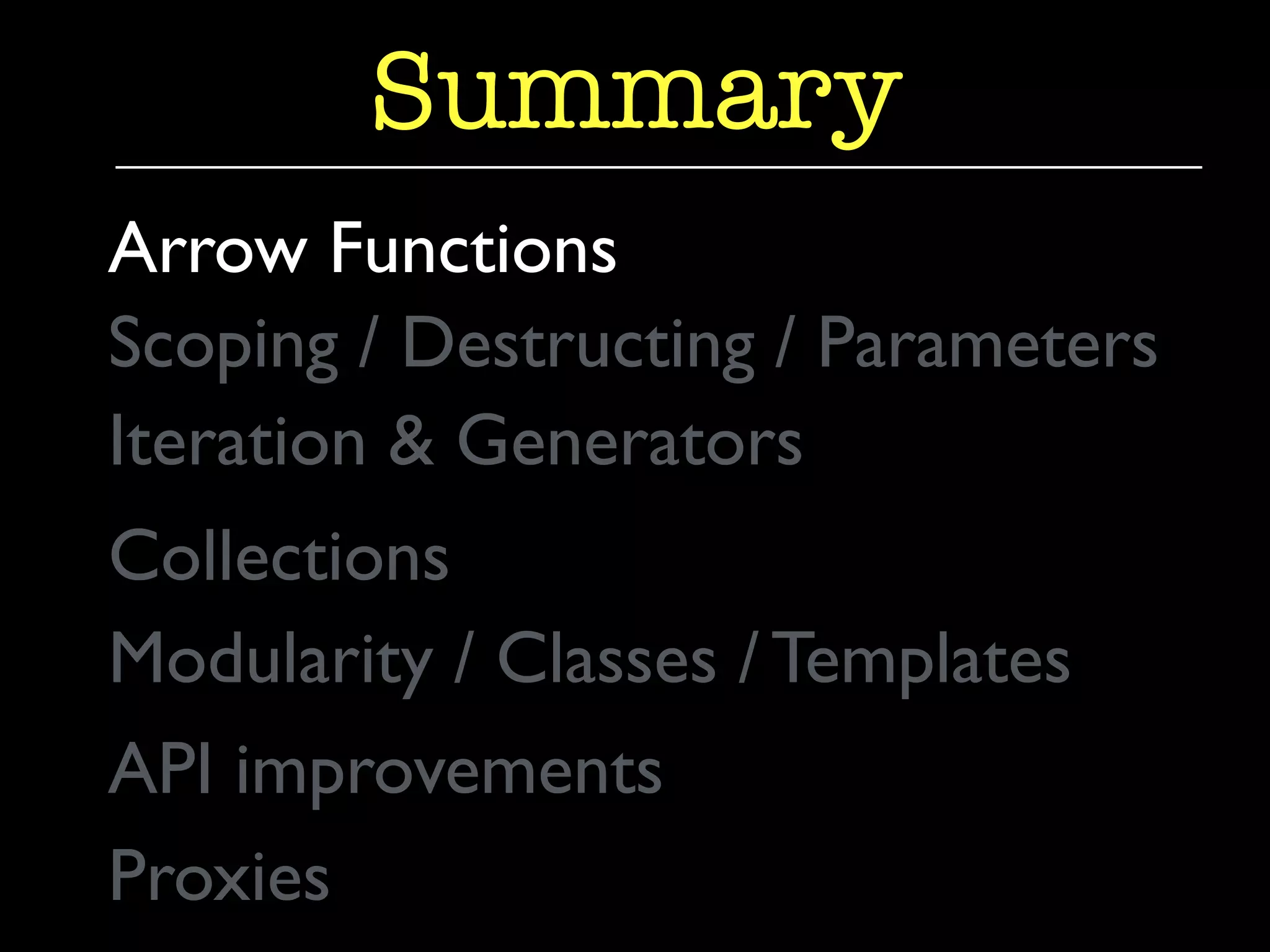 Summary

Arrow Functions

Scoping / Destructing / Parameters

Iteration & Generators

Collections

Modularity / Classes / Templates

API improvements

Proxies